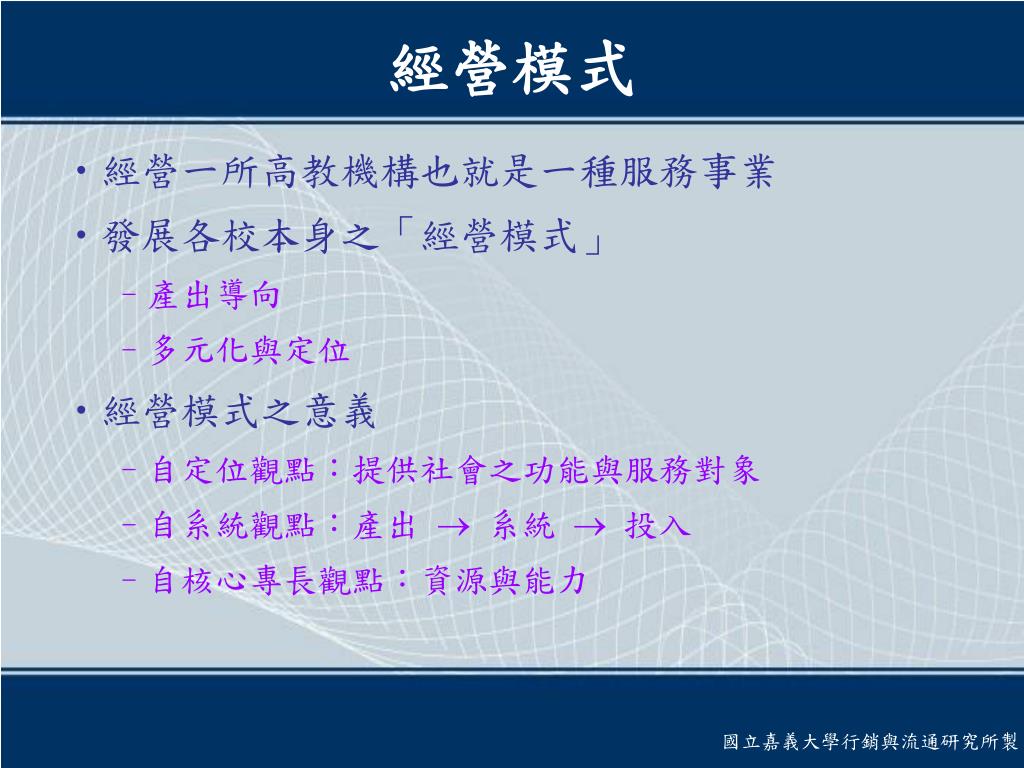 經營模式

• 經營一所高教機構也就是一種服務事業
• 發展各校本身之「經營模式」
 – 產出導向
 – 多元化與定位
• 經營模式之意義
 – 自定位觀點：提供社會之功能與服務對象
 – 自系統觀點：產出 → 系統 → 投入
 – 自核心專長觀點：資源與能力

國立嘉義大學行銷與流通研究所製